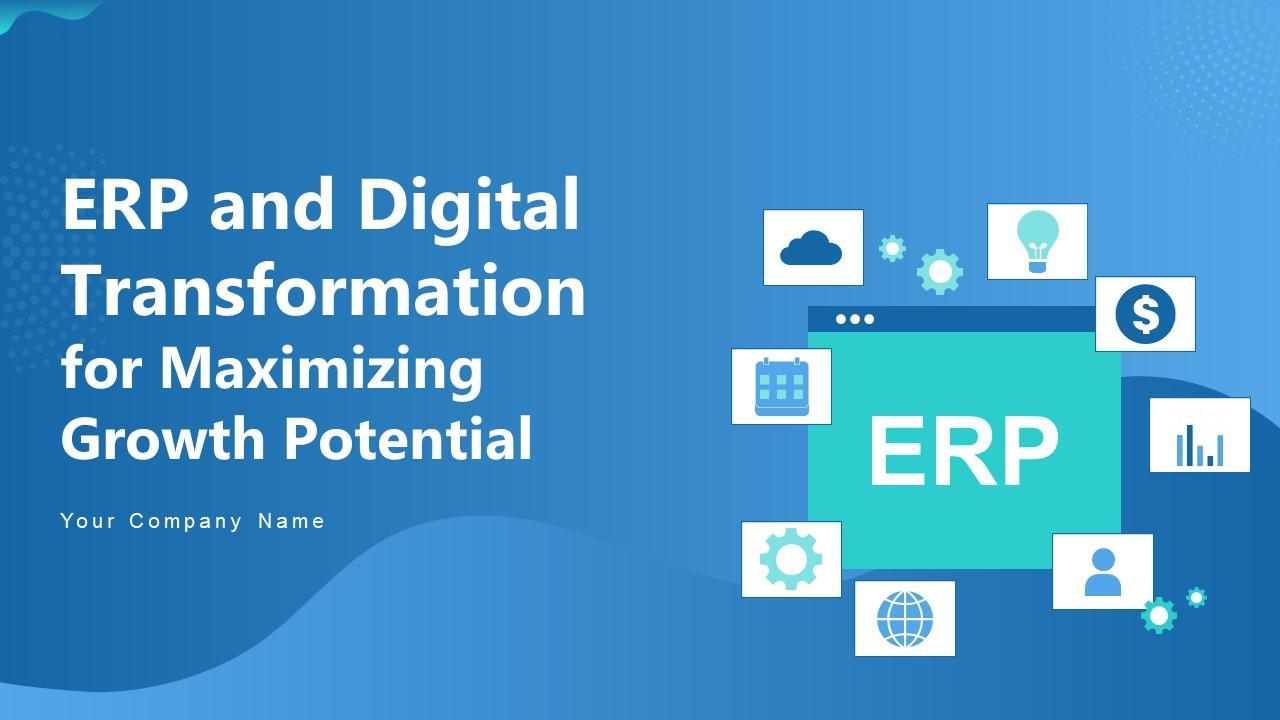 ERP and Digital Transformation for Maximizing Growth Potential

Your Company Name

ERP

$